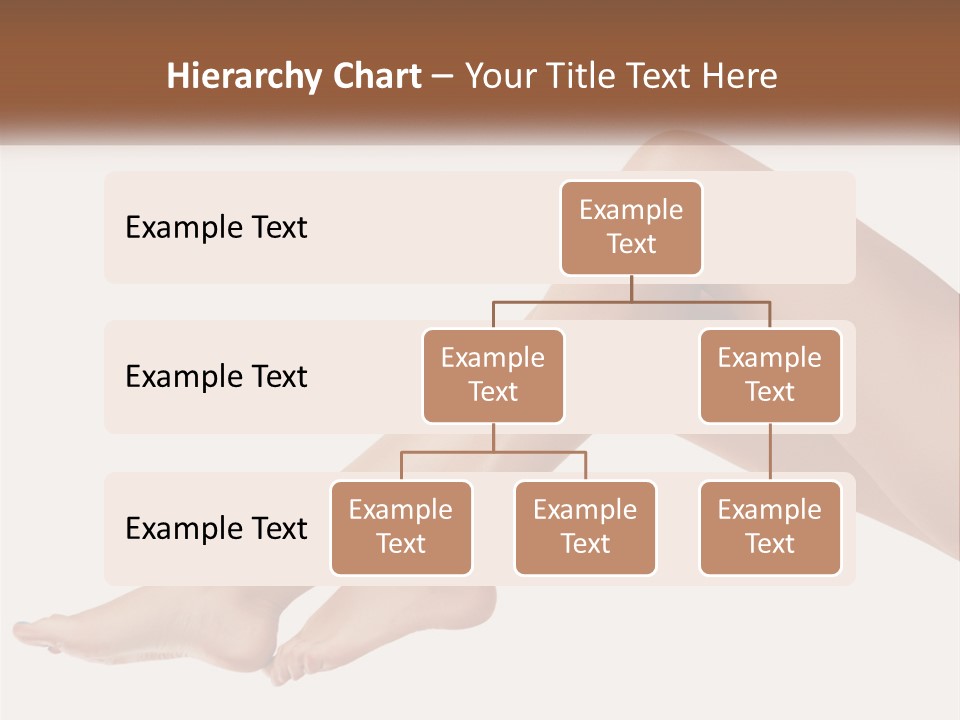 Hierarchy Chart – Your Title Text Here

Example Text

Example Text

Example Text

Example Text

Example Text

Example Text

Example Text

Example Text

Example Text